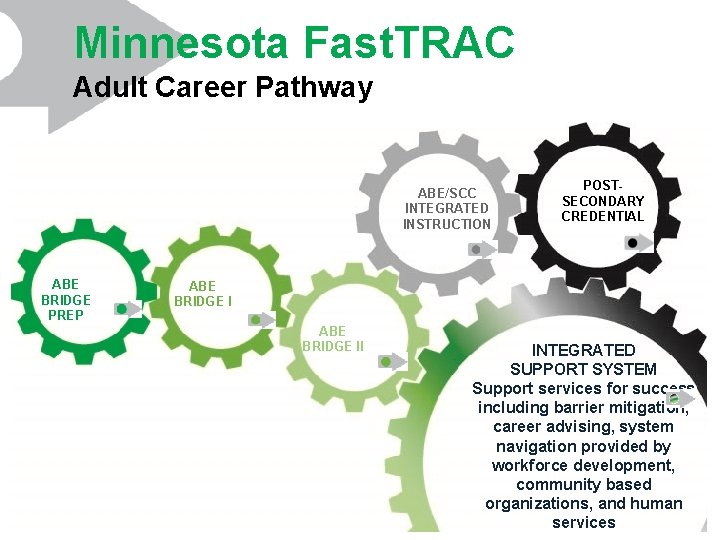 Minnesota FastTRAC
Adult Career Pathway

ABE BRIDGE PREP

ABE BRIDGE I

ABE BRIDGE II

ABE/SCC INTEGRATED INSTRUCTION

POST-SECONDARY CREDENTIAL

INTEGRATED SUPPORT SYSTEM
Support services for success including barrier mitigation, career advising, system navigation provided by workforce development, community based organizations, and human services